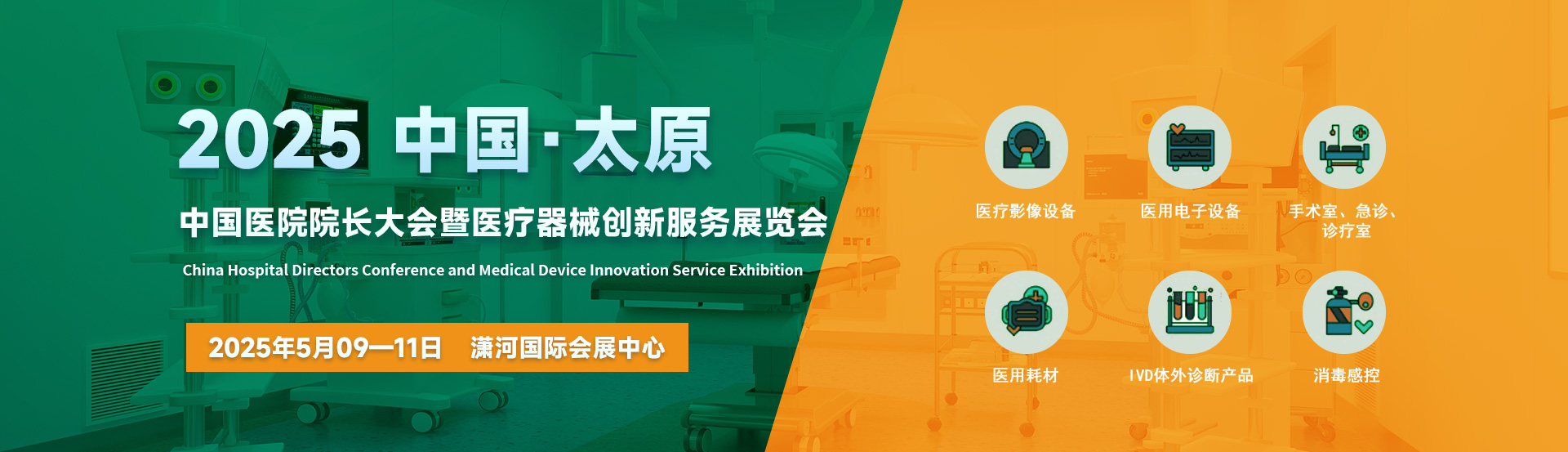 2025 中国·太原

中国医院院长大会暨医疗器械创新服务展览会

China Hospital Directors Conference and Medical Device Innovation Service Exhibition

2025年5月09—11日 潇河国际会展中心

医疗影像设备

医用电子设备

手术室、急诊、诊疗室

医用耗材

IVD体外诊断产品

消毒感控